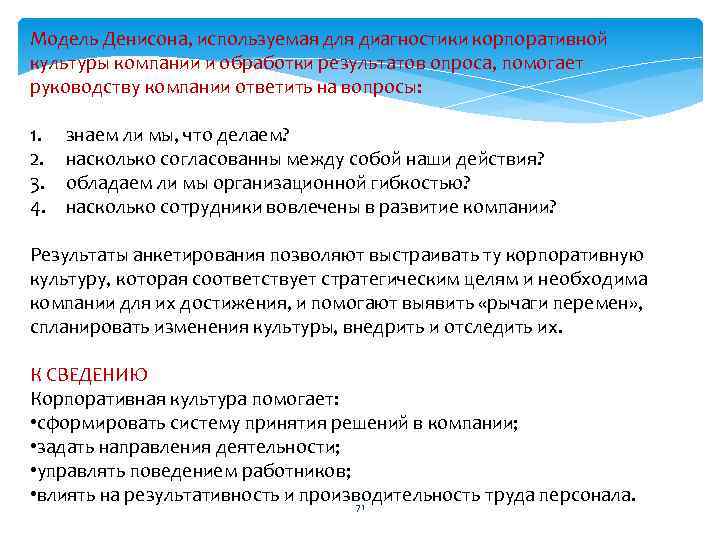 Модель Денисона, используемая для диагностики корпоративной культуры компании и обработки результатов опроса, помогает руководству компании ответить на вопросы:

1. знаем ли мы, что делаем?
2. насколько согласованны между собой наши действия?
3. обладаем ли мы организационной гибкостью?
4. насколько сотрудники вовлечены в развитие компании?

Результаты анкетирования позволяют выстраивать ту корпоративную культуру, которая соответствует стратегическим целям и необходима компании для их достижения, и помогают выявить «рычаги перемен», спланировать изменения культуры, внедрить и отследить их.

К СВЕДЕНИЮ
Корпоративная культура помогает:
•сформировать систему принятия решений в компании;
•задать направления деятельности;
•управлять поведением работников;
•влиять на результативность и производительность труда персонала.

71